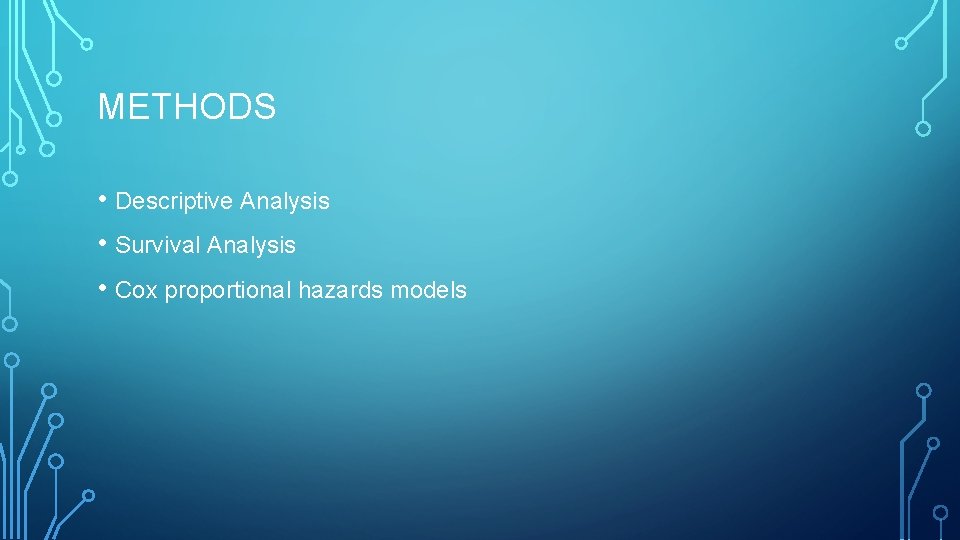 METHODS

• Descriptive Analysis
• Survival Analysis
• Cox proportional hazards models